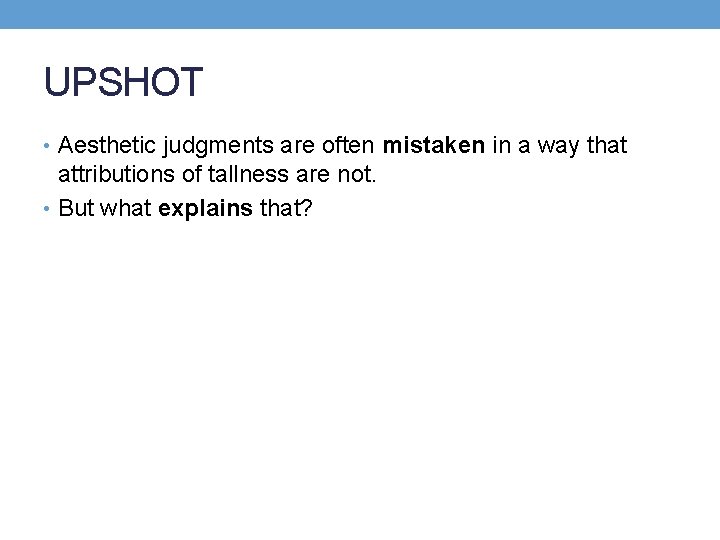 UPSHOT

• Aesthetic judgments are often mistaken in a way that attributions of tallness are not.
• But what explains that?